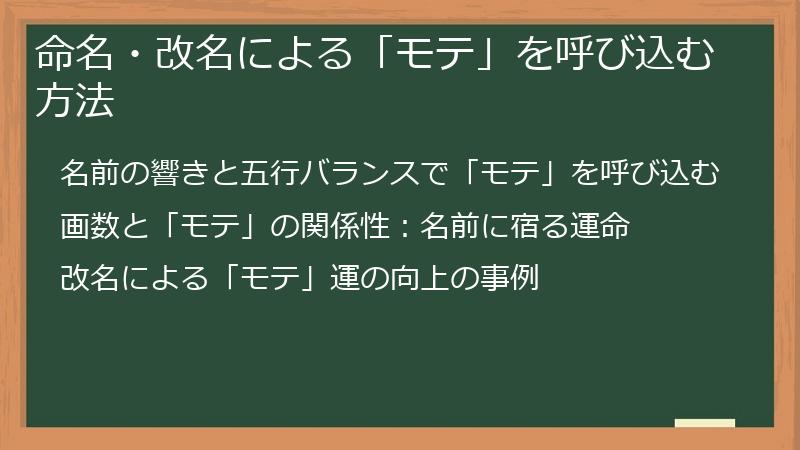 命名・改名による「モテ」を呼び込む方法

名前の響きと五行バランスで「モテ」を呼び込む

画数と「モテ」の関係性：名前に宿る運命

改名による「モテ」運の向上の事例